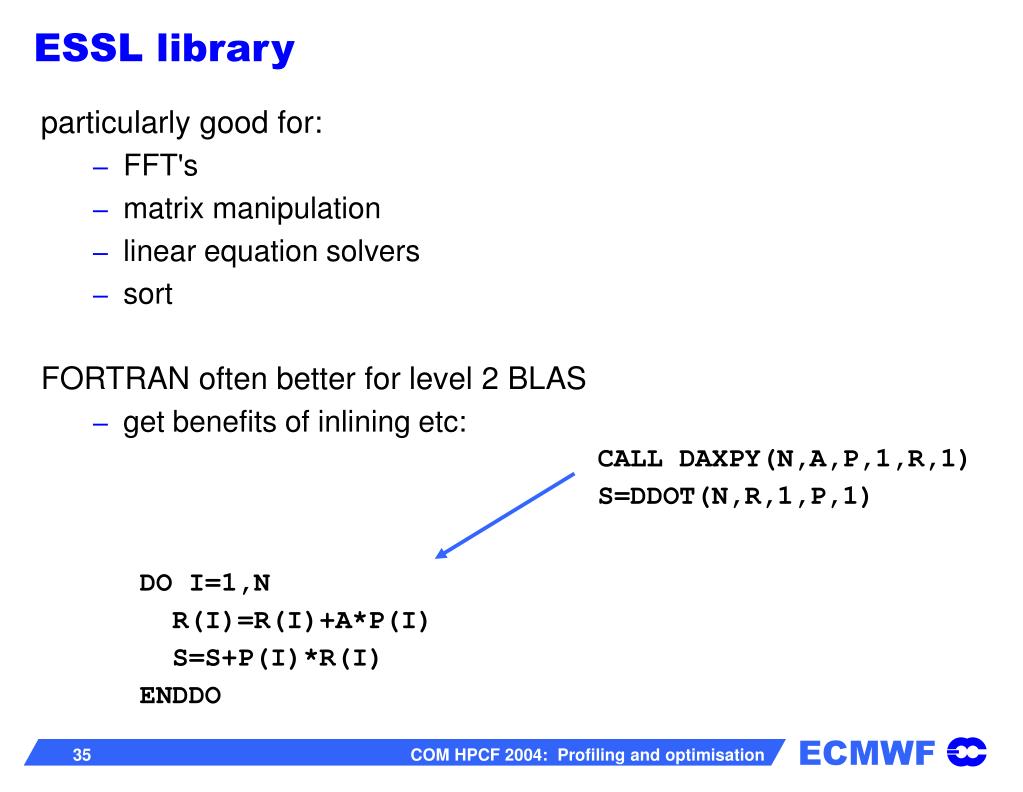 ESSL library

particularly good for:
– FFT's
– matrix manipulation
– linear equation solvers
– sort

FORTRAN often better for level 2 BLAS
– get benefits of inlining etc:

CALL DAXPY(N,A,P,1,R,1)
S=DDOT(N,R,1,P,1)

DO I=1,N
R(I)=R(I)+A*P(I)
S=S+P(I)*R(I)
ENDDO

35

COM HPCF 2004: Profiling and optimisation

ECMWF